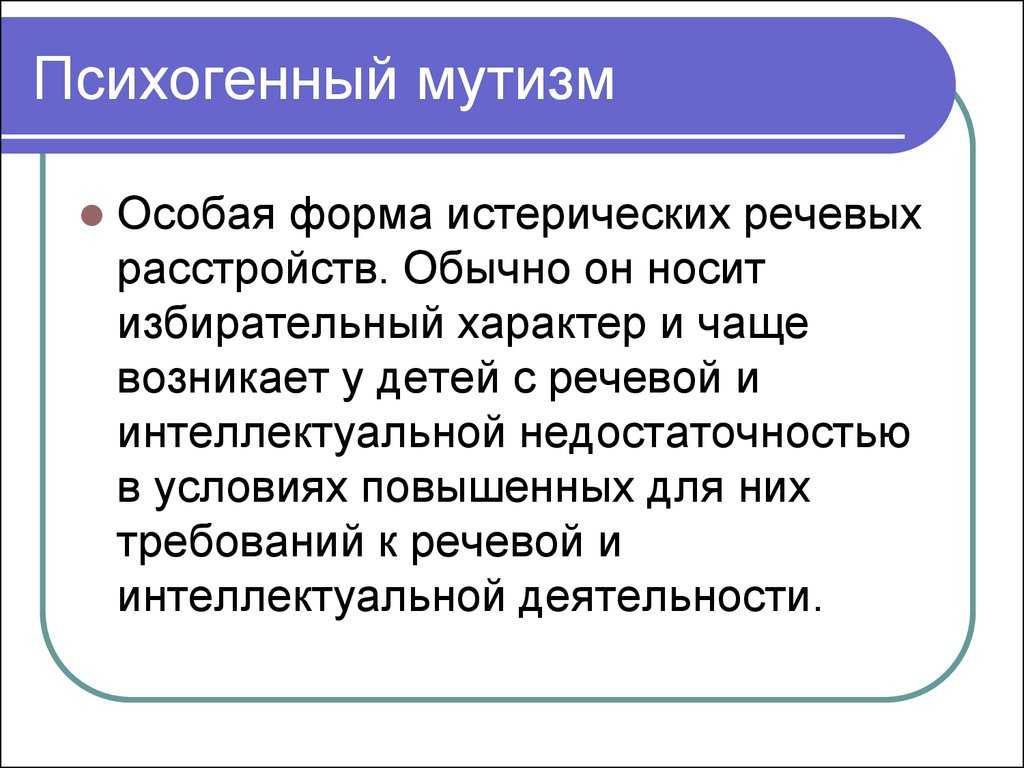 Психогенный мутизм

Особая форма истерических речевых расстройств. Обычно он носит избирательный характер и чаще возникает у детей с речевой и интеллектуальной недостаточностью в условиях повышенных для них требований к речевой и интеллектуальной деятельности.